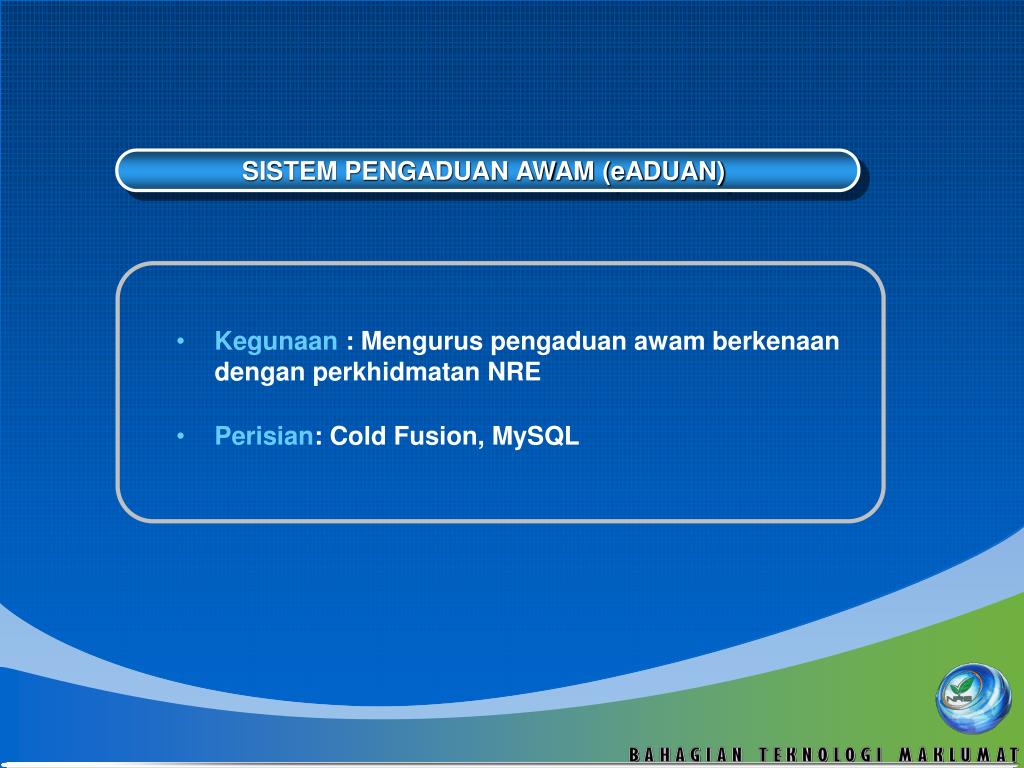 SISTEM PENGADUAN AWAM (eADUAN)

• Kegunaan : Mengurus pengaduan awam berkenaan dengan perkhidmatan NRE

• Perisian: Cold Fusion, MySQL

NRE

BAHAGIAN TEKNOLOGI MAKLUMAT